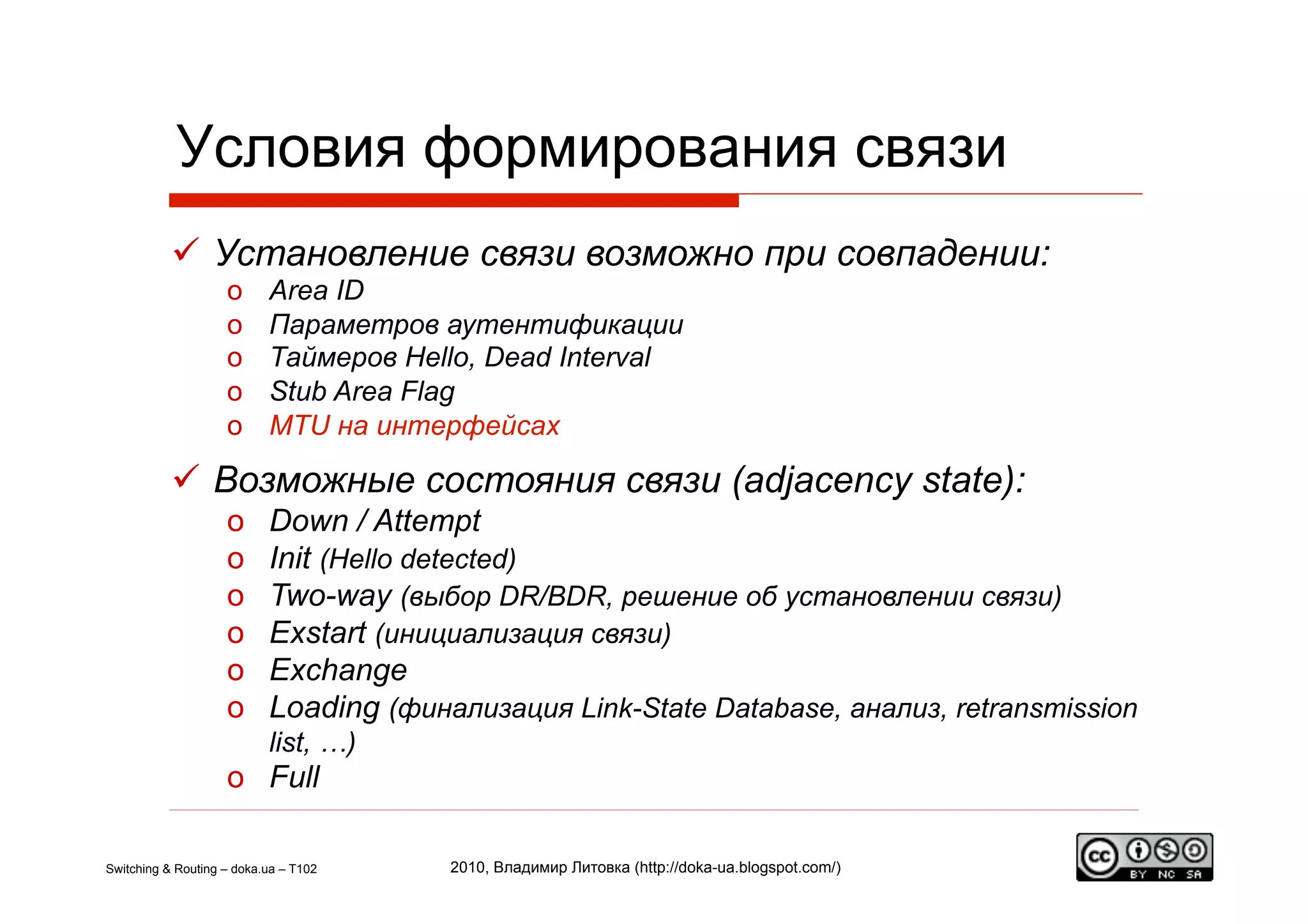 Условия формирования связи

✓ Установление связи возможно при совпадении:
o Area ID
o Параметров аутентификации
o Таймеров Hello, Dead Interval
o Stub Area Flag
o MTU на интерфейсах

✓ Возможные состояния связи (adjacency state):
o Down / Attempt
o Init (Hello detected)
o Two-way (выбор DR/BDR, решение об установлении связи)
o Exstart (инициализация связи)
o Exchange
o Loading (финализация Link-State Database, анализ, retransmission list, …)
o Full

Switching & Routing – doka.ua – T102

2010, Владимир Литовка (http://doka-ua.blogspot.com/)

cc BY NC SA